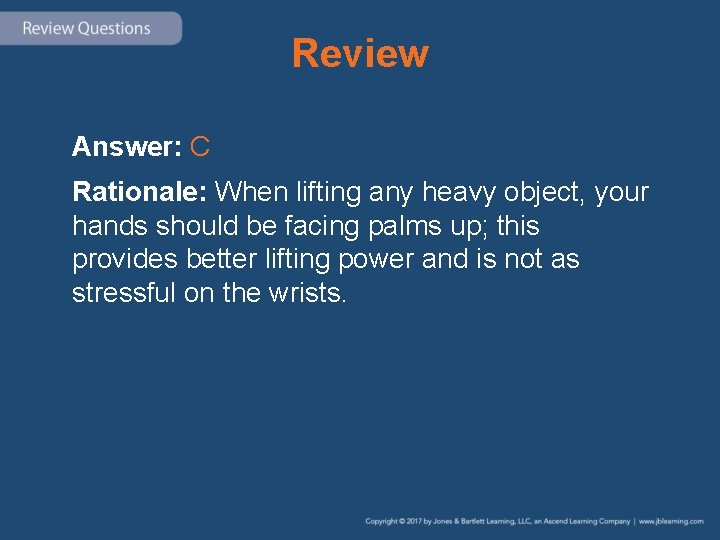 Review Questions

Review

Answer: C

Rationale: When lifting any heavy object, your hands should be facing palms up; this provides better lifting power and is not as stressful on the wrists.

Copyright © 2017 by Jones & Bartlett Learning, LLC, an Ascend Learning Company | www.jblearning.com